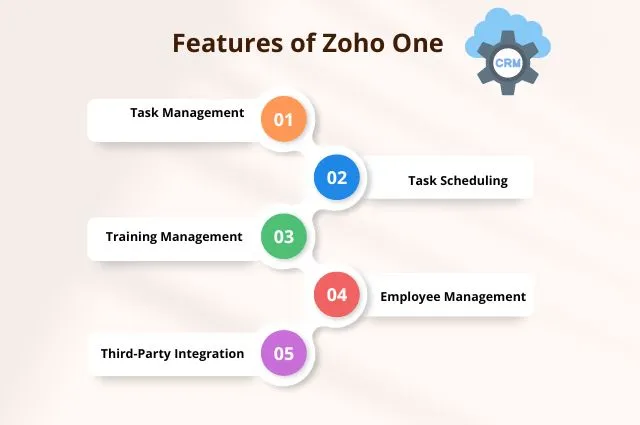 Features of Zoho One

CRM

Task Management 01

02 Task Scheduling

Training Management 03

04 Employee Management

Third-Party Integration 05